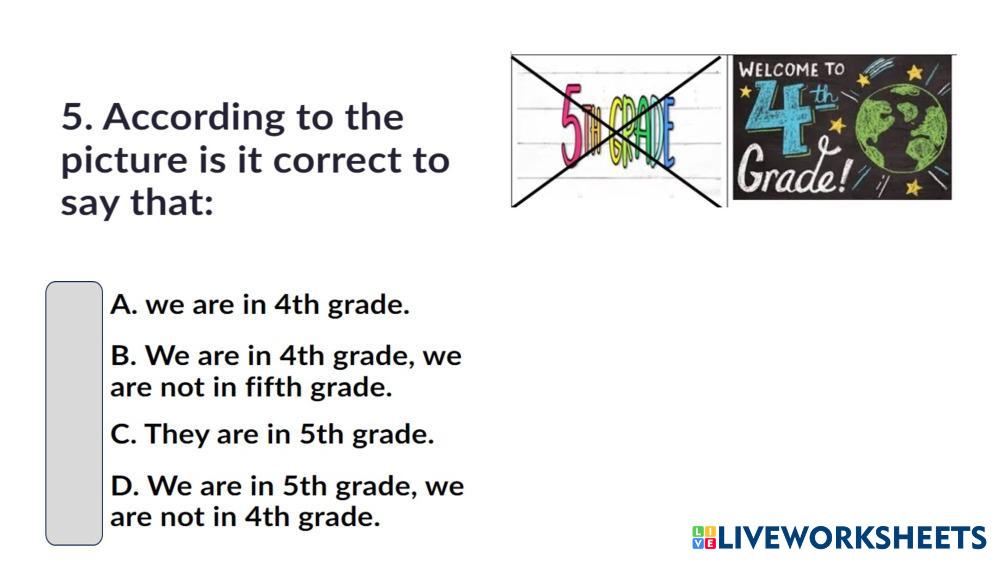 5. According to the picture is it correct to say that:

5TH GRADE

WELCOME TO 4th Grade!

A. we are in 4th grade.

B. We are in 4th grade, we are not in fifth grade.

C. They are in 5th grade.

D. We are in 5th grade, we are not in 4th grade.

LIVEWORKSHEETS